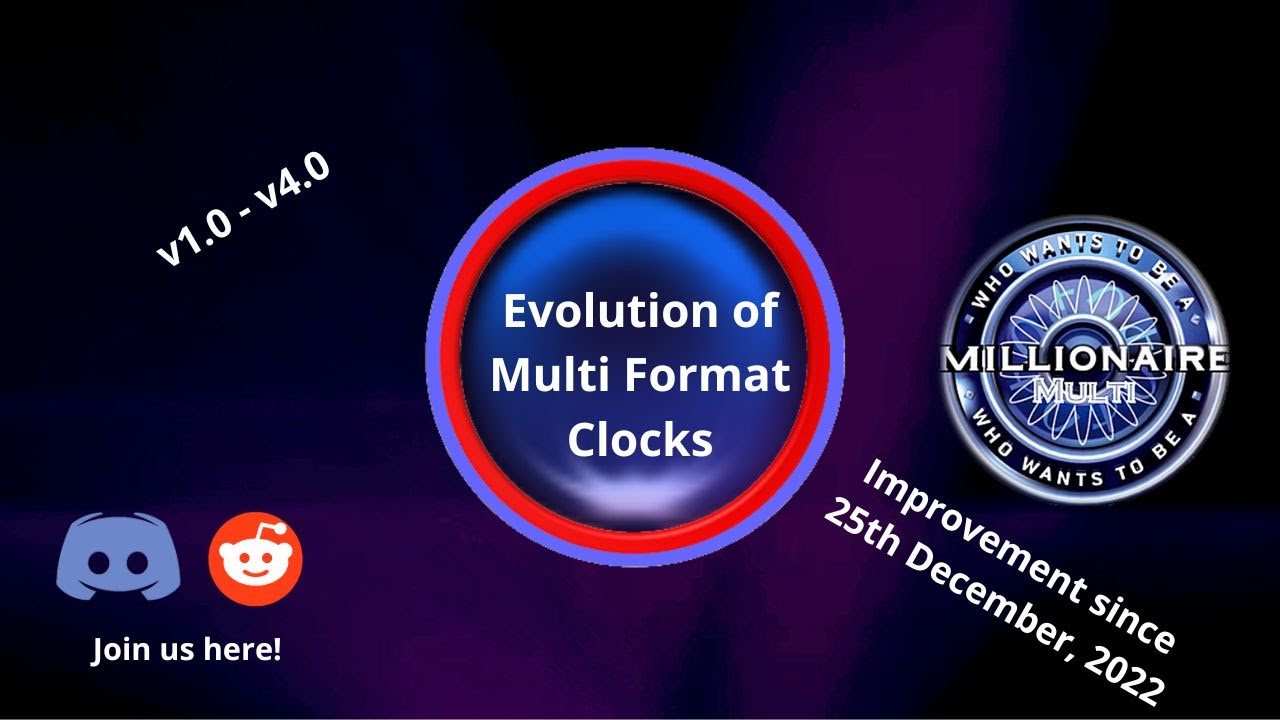 v1.0 - v4.0

Evolution of Multi Format Clocks

WHO WANTS TO BE A
MILLIONAIRE
MULTI
WHO WANTS TO BE A

Improvement since 25th December, 2022

Join us here!